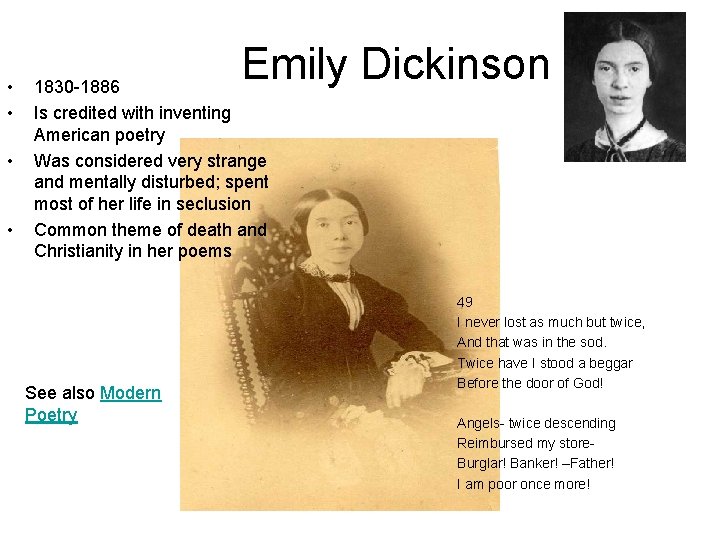 Emily Dickinson

• 1830-1886
• Is credited with inventing American poetry
• Was considered very strange and mentally disturbed; spent most of her life in seclusion
• Common theme of death and Christianity in her poems

See also Modern Poetry

49
I never lost as much but twice,
And that was in the sod.
Twice have I stood a beggar
Before the door of God!

Angels- twice descending
Reimbursed my store-
Burglar! Banker! –Father!
I am poor once more!